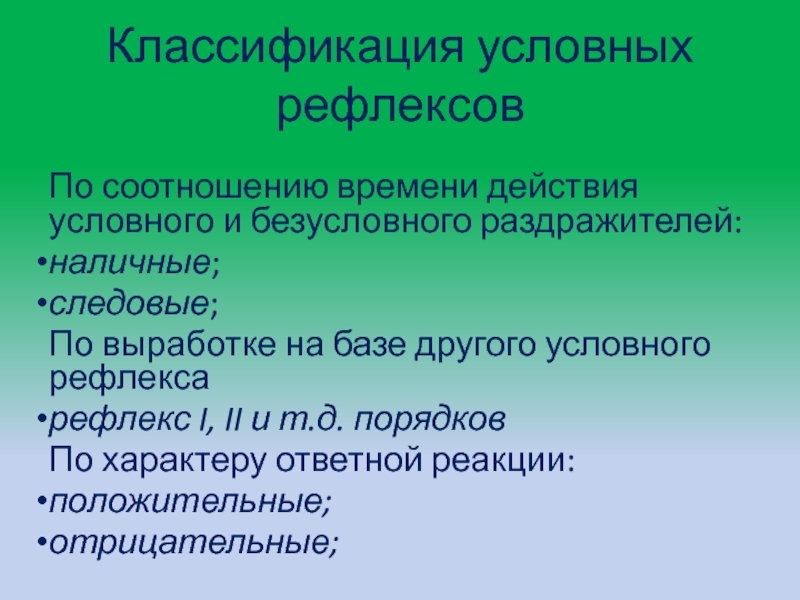 Классификация условных рефлексов

По соотношению времени действия условного и безусловного раздражителей:
•наличные;
•следовые;
По выработке на базе другого условного рефлекса
•рефлекс I, II и т.д. порядков
По характеру ответной реакции:
•положительные;
•отрицательные;